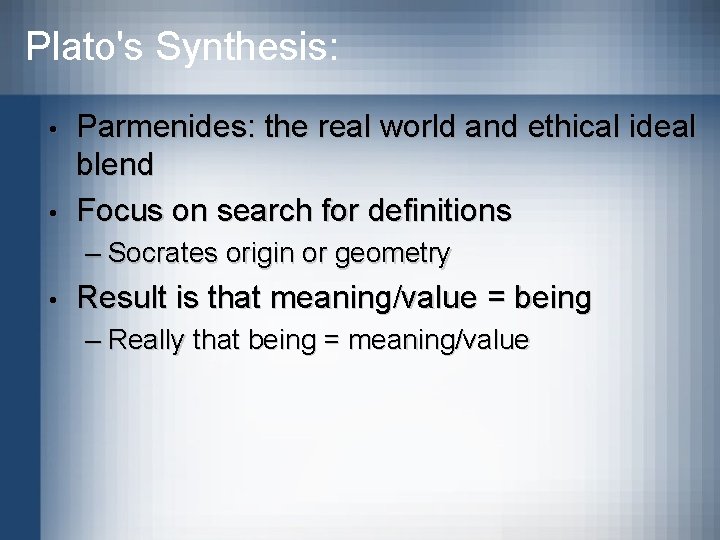 Plato's Synthesis:

• Parmenides: the real world and ethical ideal blend

• Focus on search for definitions

– Socrates origin or geometry

• Result is that meaning/value = being

– Really that being = meaning/value